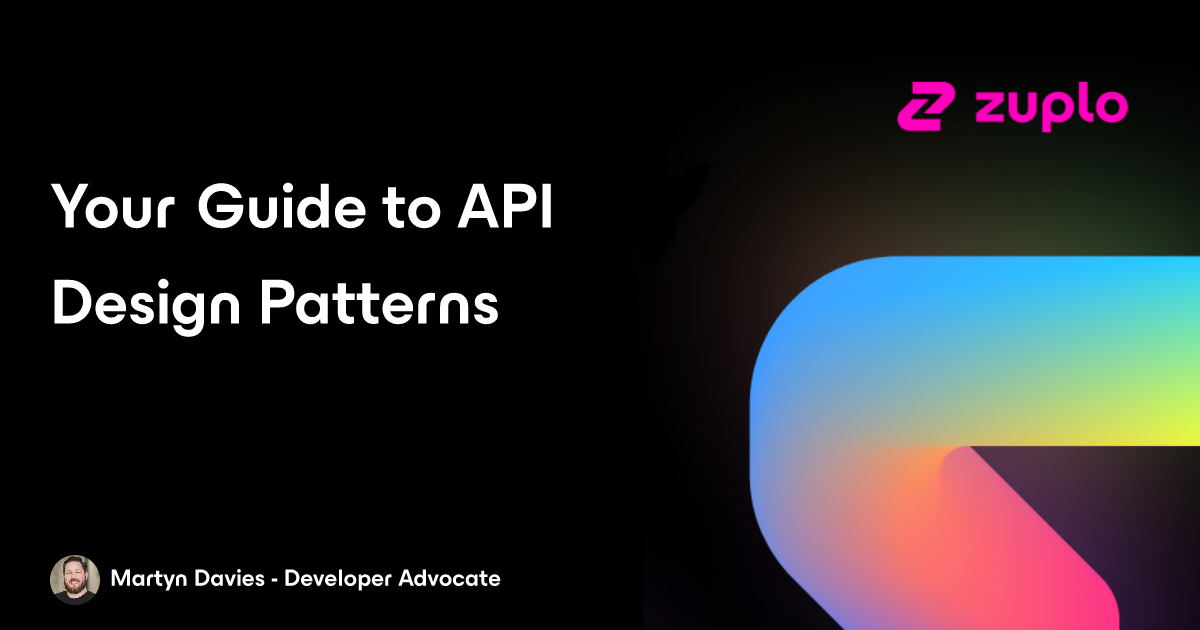 zuplo

Your Guide to API Design Patterns

Martyn Davies - Developer Advocate